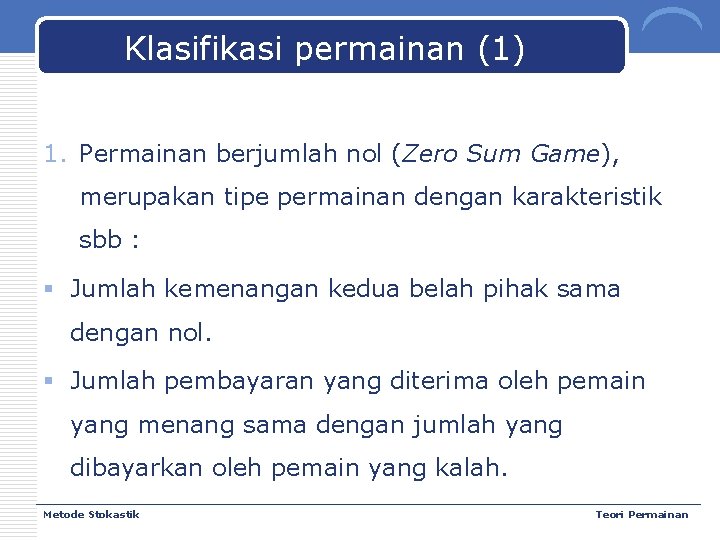 Klasifikasi permainan (1)

1. Permainan berjumlah nol (Zero Sum Game), merupakan tipe permainan dengan karakteristik sbb :

▪ Jumlah kemenangan kedua belah pihak sama dengan nol.

▪ Jumlah pembayaran yang diterima oleh pemain yang menang sama dengan jumlah yang dibayarkan oleh pemain yang kalah.

Metode Stokastik

Teori Permainan